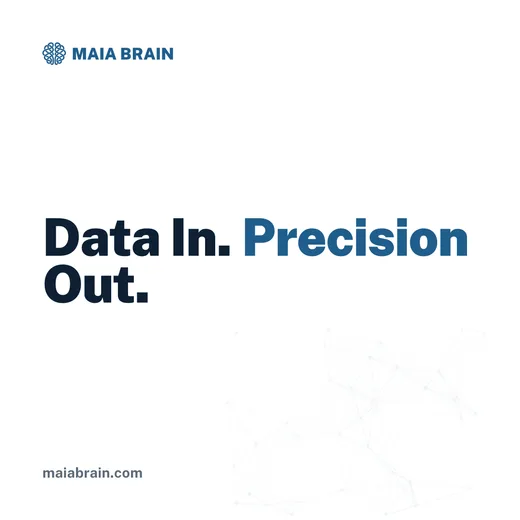 MAIA BRAIN

Data In. Precision Out.

maiabrain.com